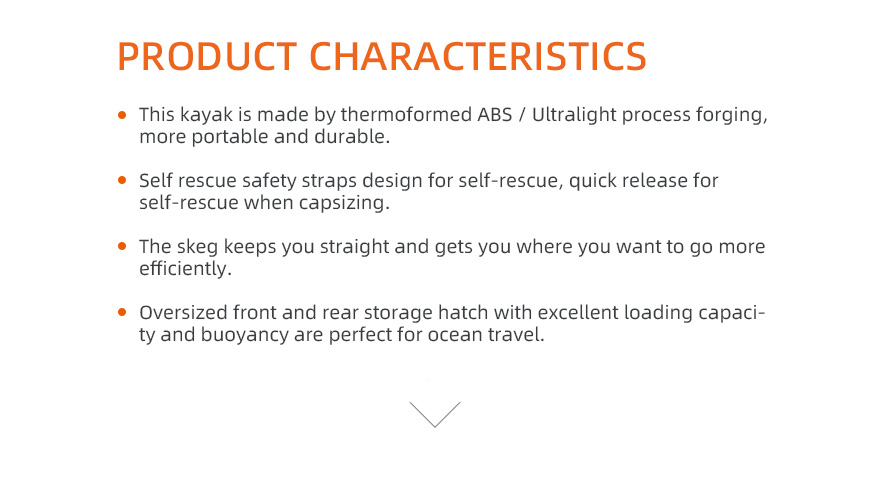 PRODUCT CHARACTERISTICS

• This kayak is made by thermoformed ABS / Ultralight process forging, more portable and durable.

• Self rescue safety straps design for self-rescue, quick release for self-rescue when capsizing.

• The skeg keeps you straight and gets you where you want to go more efficiently.

• Oversized front and rear storage hatch with excellent loading capacity and buoyancy are perfect for ocean travel.